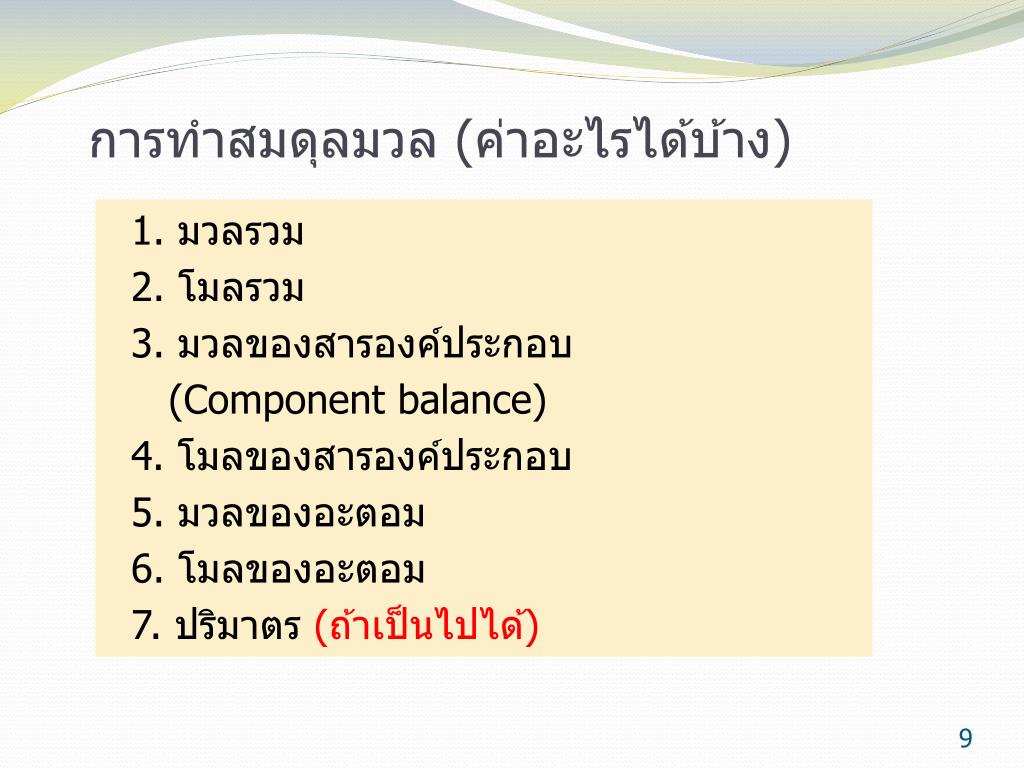 การทำสมดุลมวล (ค่าอะไรได้บ้าง)

1. มวลรวม
2. โมลรวม
3. มวลของสารองค์ประกอบ
(Component balance)
4. โมลของสารองค์ประกอบ
5. มวลของอะตอม
6. โมลของอะตอม
7. ปริมาตร (ถ้าเป็นไปได้)

9